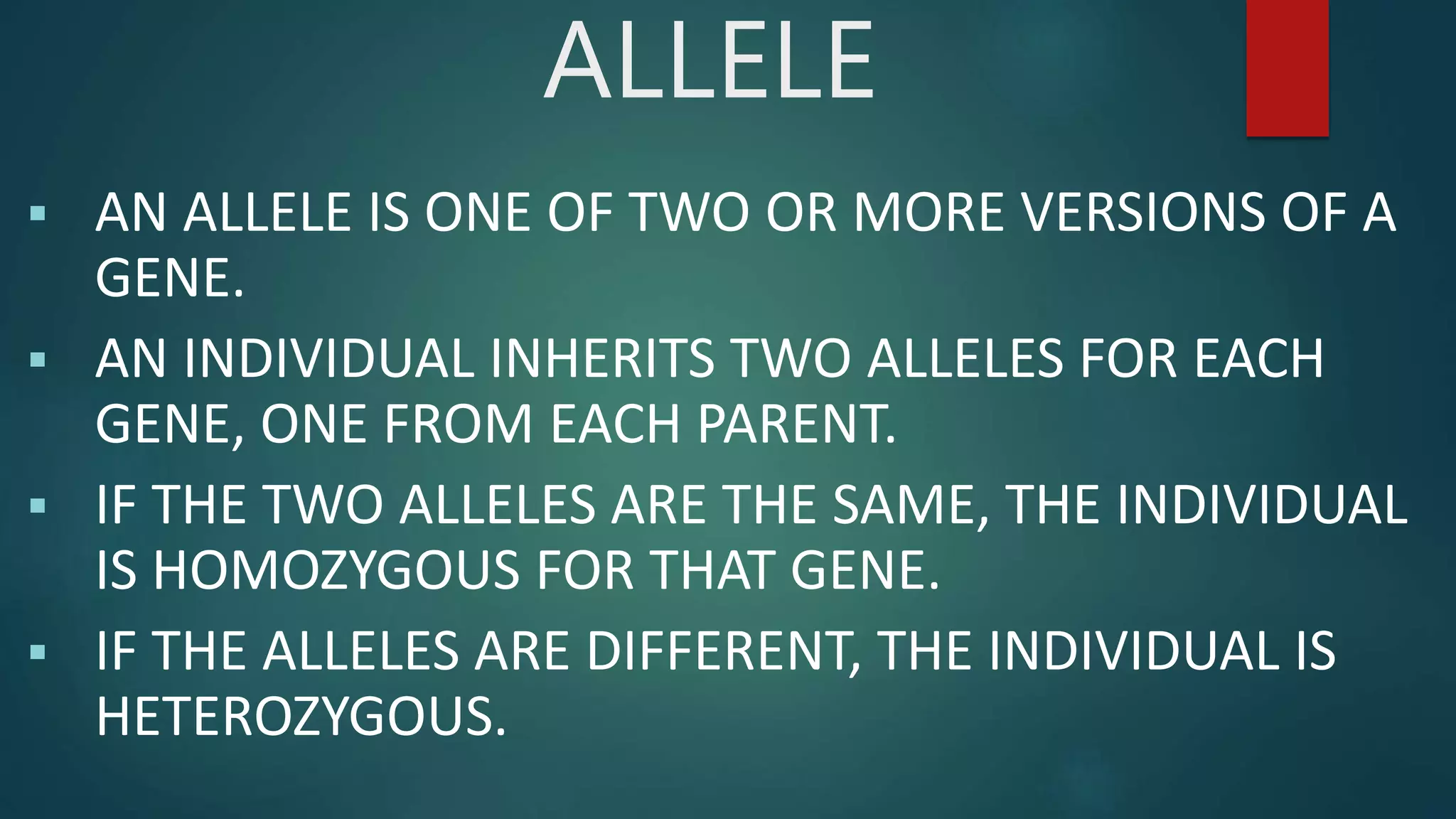 ALLELE

▪ AN ALLELE IS ONE OF TWO OR MORE VERSIONS OF A GENE.

▪ AN INDIVIDUAL INHERITS TWO ALLELES FOR EACH GENE, ONE FROM EACH PARENT.

▪ IF THE TWO ALLELES ARE THE SAME, THE INDIVIDUAL IS HOMOZYGOUS FOR THAT GENE.

▪ IF THE ALLELES ARE DIFFERENT, THE INDIVIDUAL IS HETEROZYGOUS.